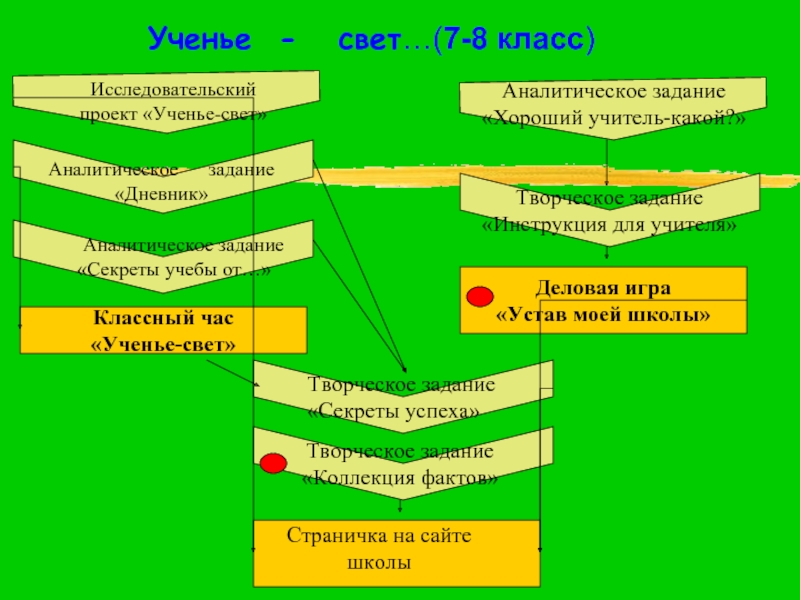 Ученье - свет…(7-8 класс)

Исследовательский проект «Ученье-свет»

Аналитическое задание «Дневник»

Аналитическое задание «Секреты учебы от…»

Классный час «Ученье-свет»

Аналитическое задание «Хороший учитель-какой?»

Творческое задание «Инструкция для учителя»

Деловая игра «Устав моей школы»

Творческое задание «Секреты успеха»

Творческое задание «Коллекция фактов»

Страничка на сайте школы